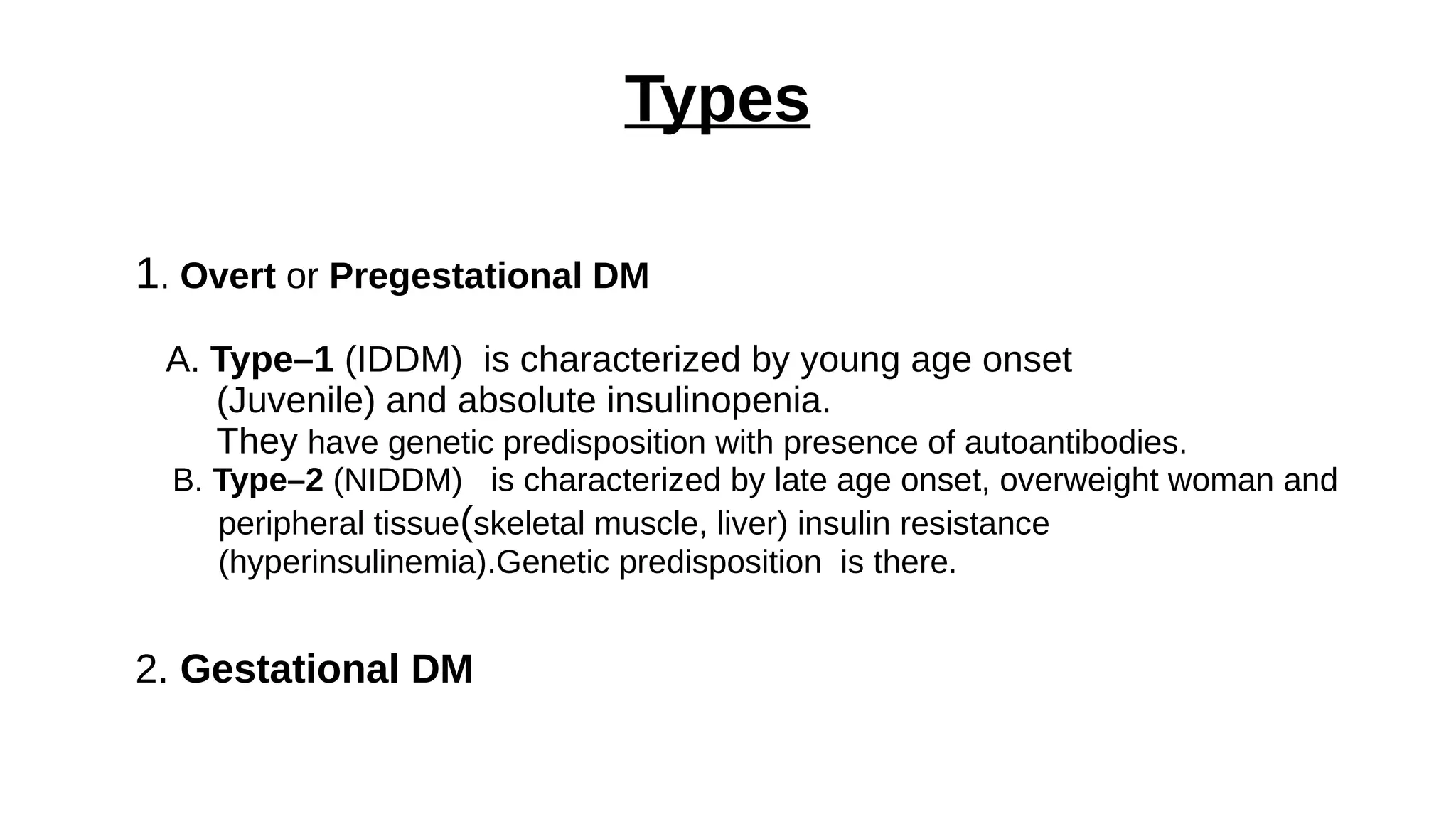 Types

1. Overt or Pregestational DM

A. Type–1 (IDDM) is characterized by young age onset (Juvenile) and absolute insulinopenia.
They have genetic predisposition with presence of autoantibodies.
B. Type–2 (NIDDM) is characterized by late age onset, overweight woman and peripheral tissue(skeletal muscle, liver) insulin resistance (hyperinsulinemia).Genetic predisposition is there.

2. Gestational DM